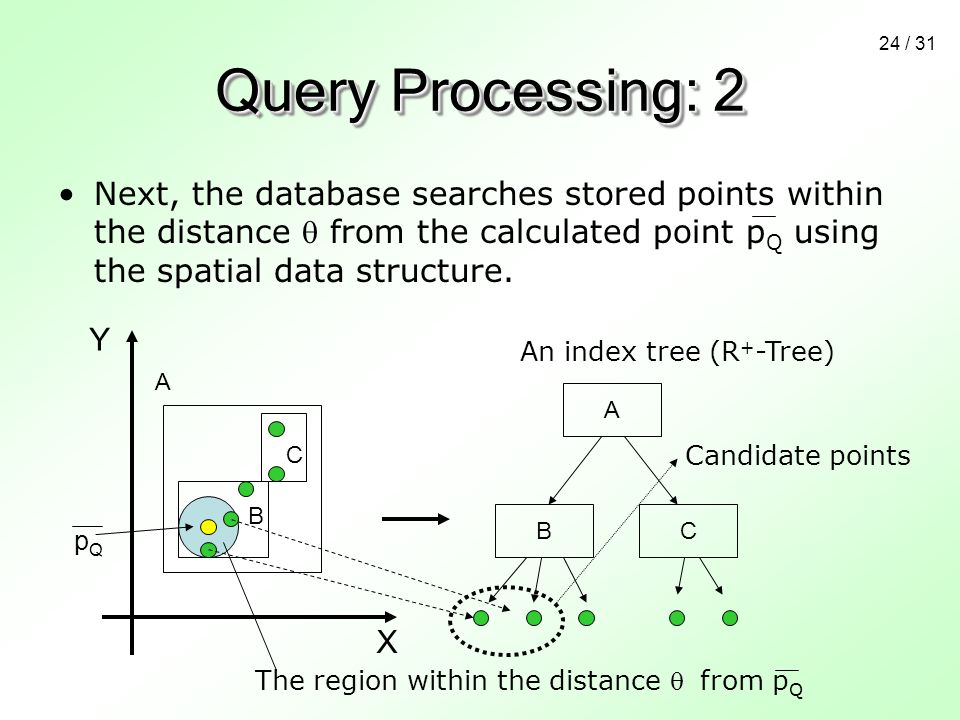 24 / 31

Query Processing: 2

• Next, the database searches stored points within the distance $\theta$ from the calculated point $\overline{p_Q}$ using the spatial data structure.

Y

A

C

B

$\overline{p_Q}$

X

An index tree ($R^+$-Tree)

A

Candidate points

B

C

The region within the distance $\theta$ from $\overline{p_Q}$